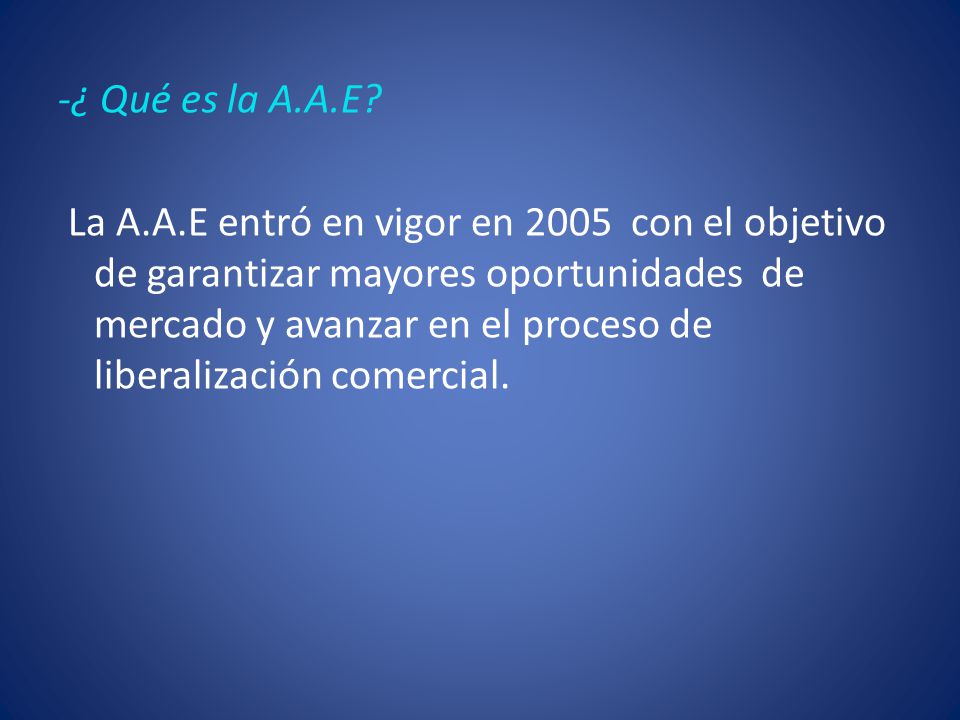 -¿ Qué es la A.A.E?

La A.A.E entró en vigor en 2005 con el objetivo de garantizar mayores oportunidades de mercado y avanzar en el proceso de liberalización comercial.